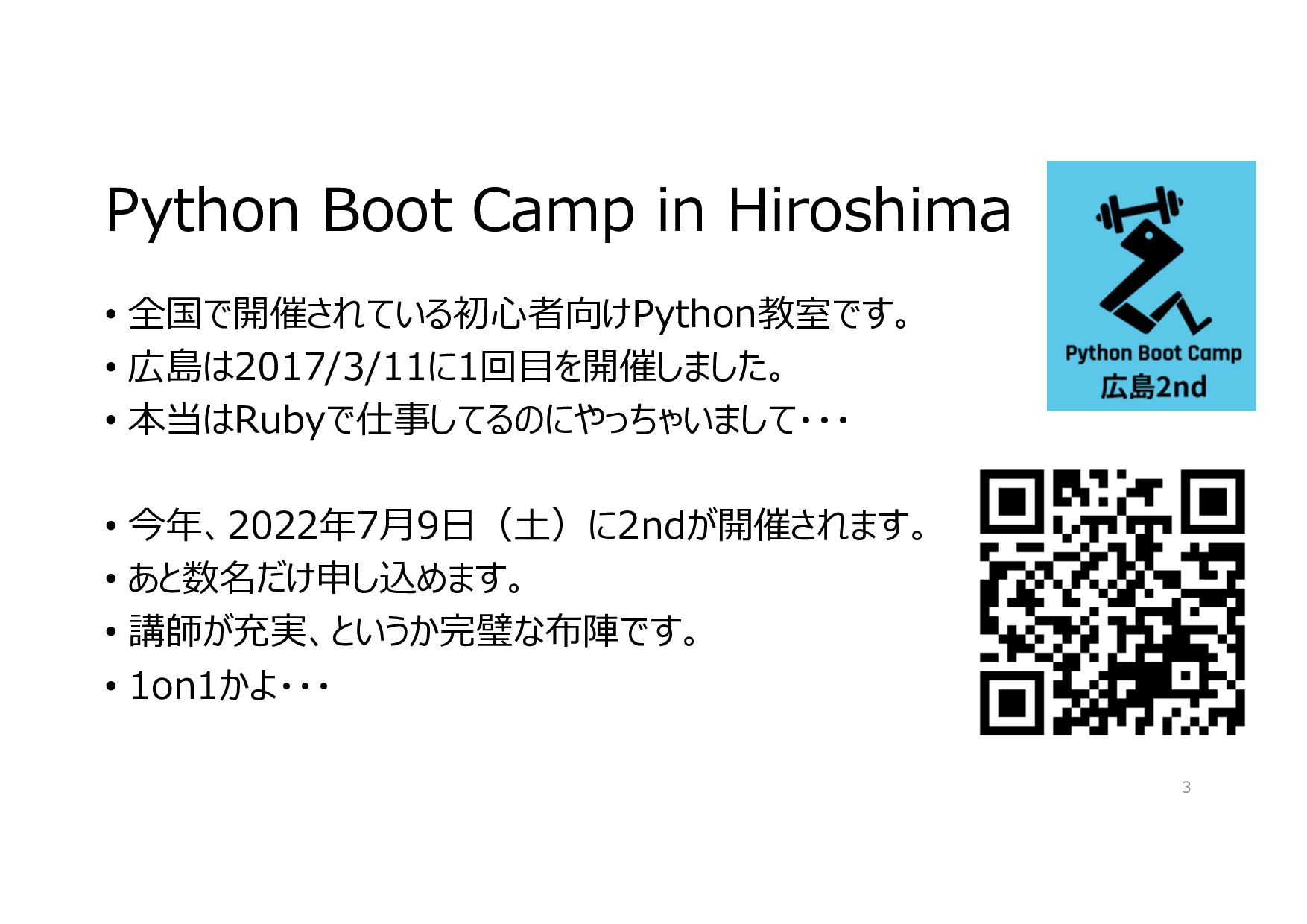 Python Boot Camp in Hiroshima

Python Boot Camp
広島2nd

• 全国で開催されている初心者向けPython教室です。
• 広島は2017/3/11に1回目を開催しました。
• 本当はRubyで仕事してるのにやっちゃいまして・・・

• 今年、2022年7月9日（土）に2ndが開催されます。
• あと数名だけ申し込めます。
• 講師が充実、というか完璧な布陣です。
• 1on1かよ・・・

3